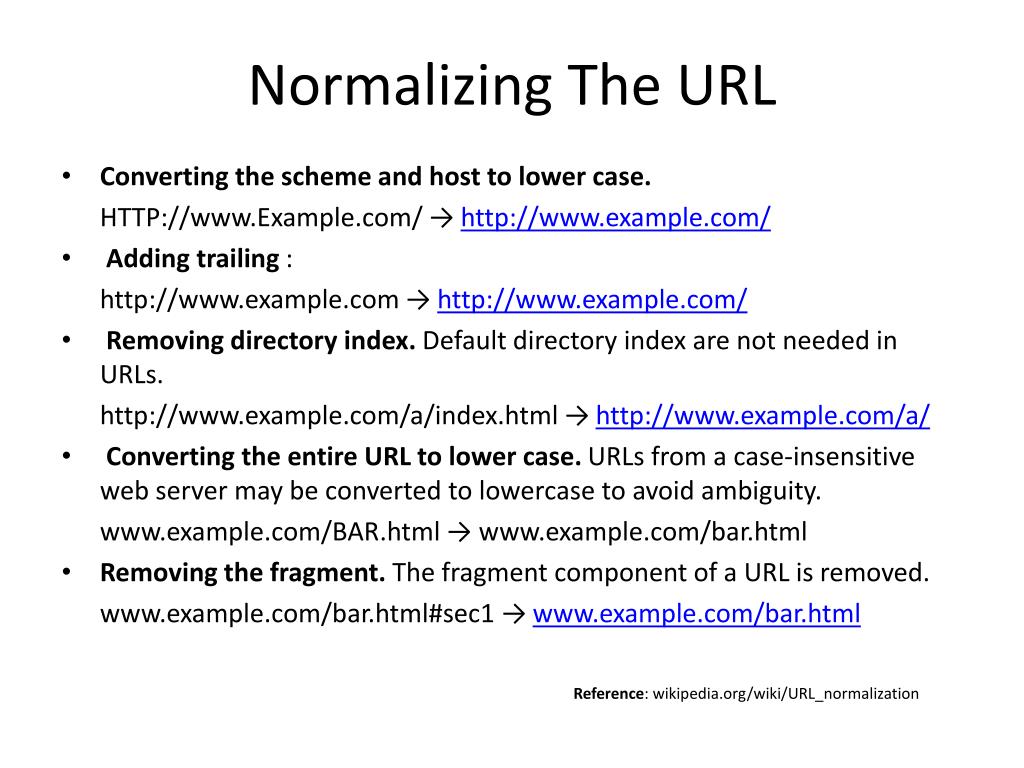 Normalizing The URL

• Converting the scheme and host to lower case.

HTTP://www.Example.com/ → http://www.example.com/

• Adding trailing :

http://www.example.com → http://www.example.com/

• Removing directory index. Default directory index are not needed in URLs.

http://www.example.com/a/index.html → http://www.example.com/a/

• Converting the entire URL to lower case. URLs from a case-insensitive web server may be converted to lowercase to avoid ambiguity.

www.example.com/BAR.html → www.example.com/bar.html

• Removing the fragment. The fragment component of a URL is removed.

www.example.com/bar.html#sec1 → www.example.com/bar.html

Reference: wikipedia.org/wiki/URL_normalization